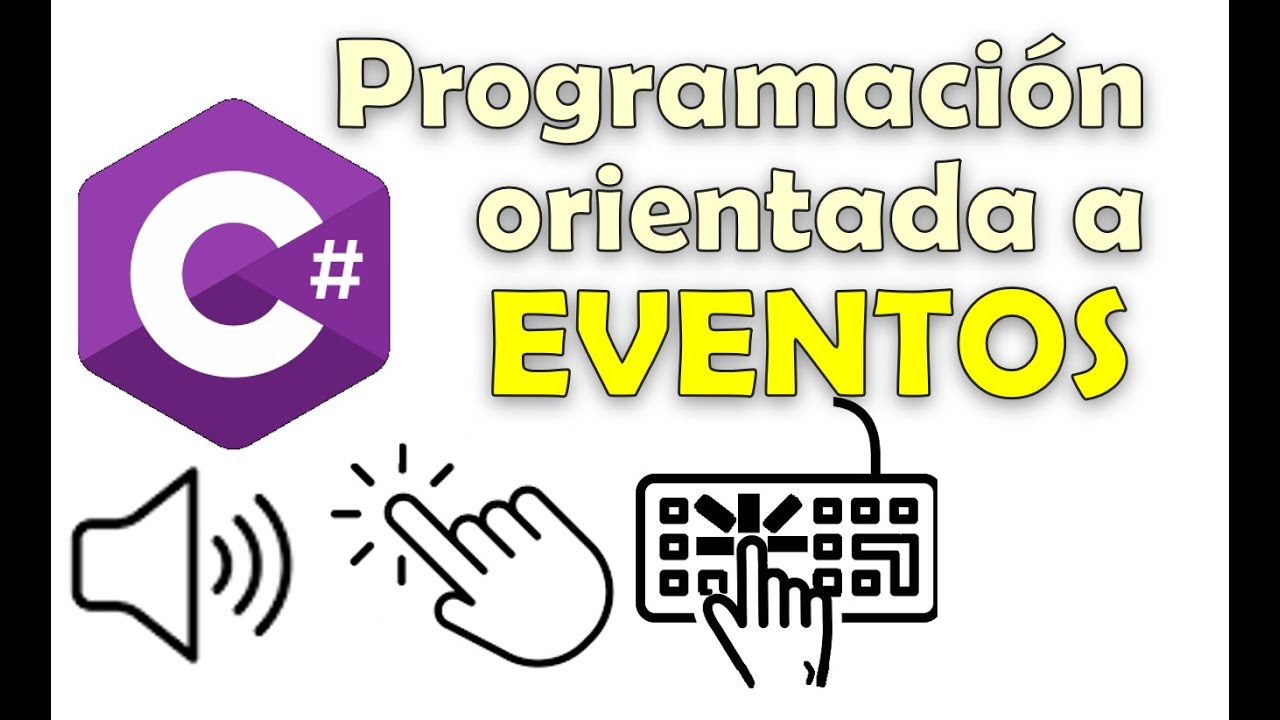 C#

Programación orientada a EVENTOS